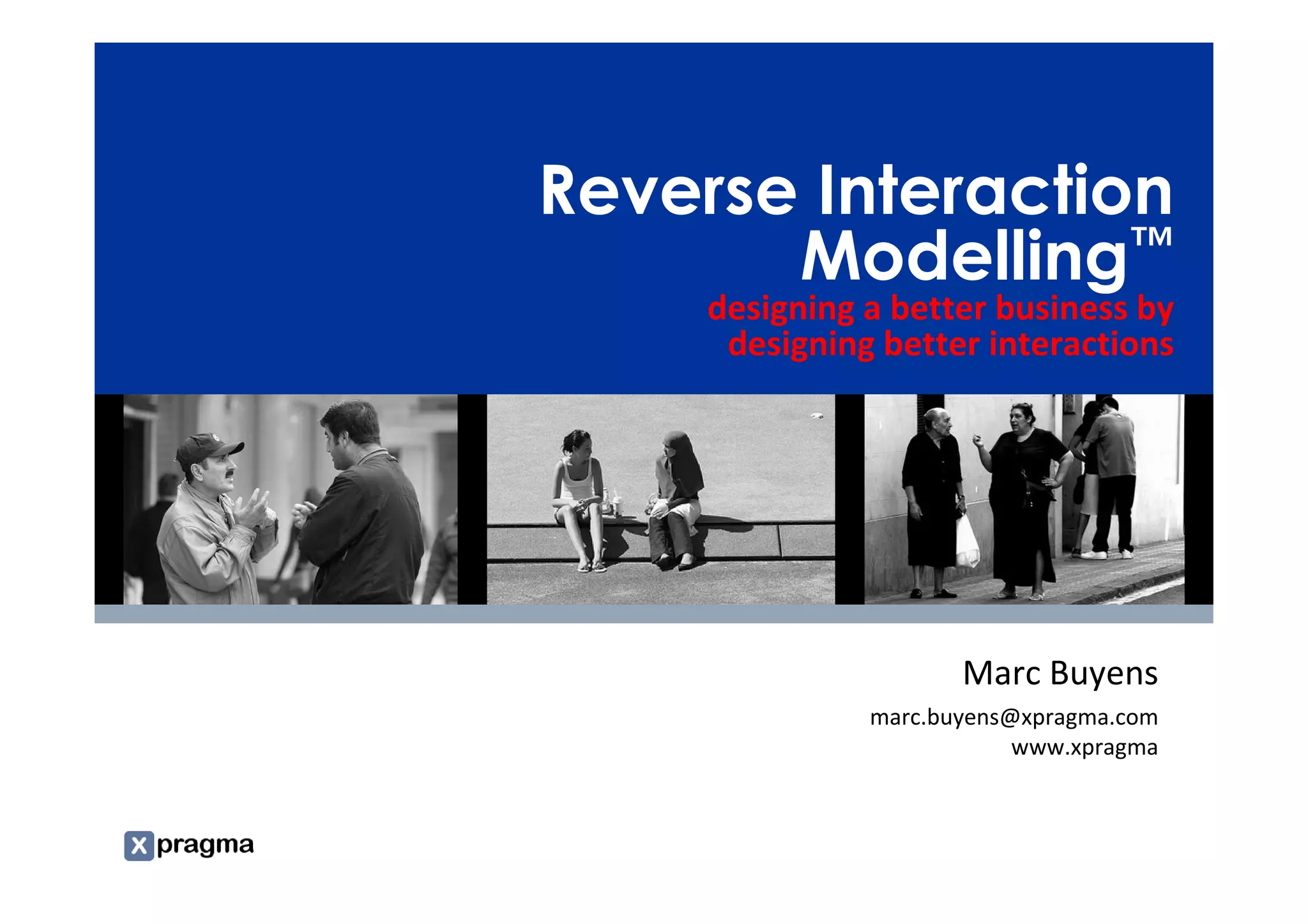 Reverse Interaction Modelling™

designing a better business by designing better interactions

Marc Buyens

marc.buyens@xpragma.com
www.xpragma

xpragma